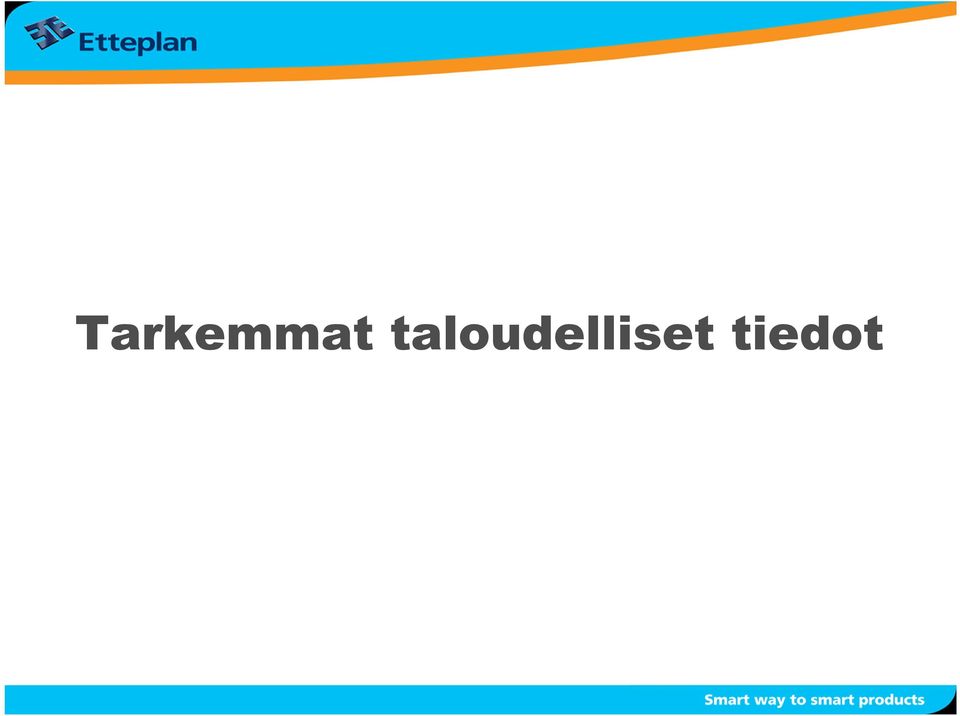 Etteplan

Tarkemmat taloudelliset tiedot

Smart way to smart products